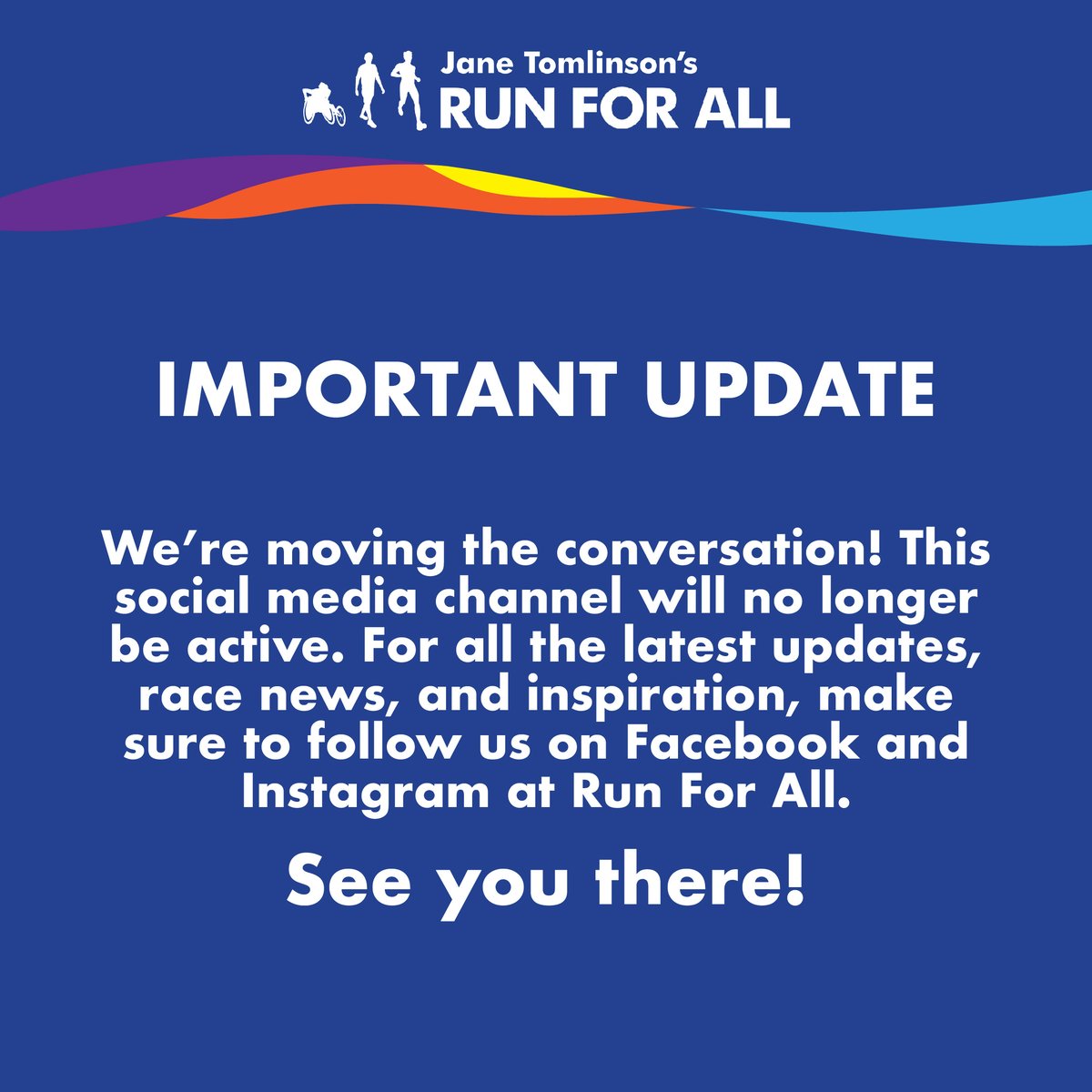 Jane Tomlinson's
RUN FOR ALL

IMPORTANT UPDATE

We're moving the conversation! This social media channel will no longer be active. For all the latest updates, race news, and inspiration, make sure to follow us on Facebook and Instagram at Run For All.

See you there!